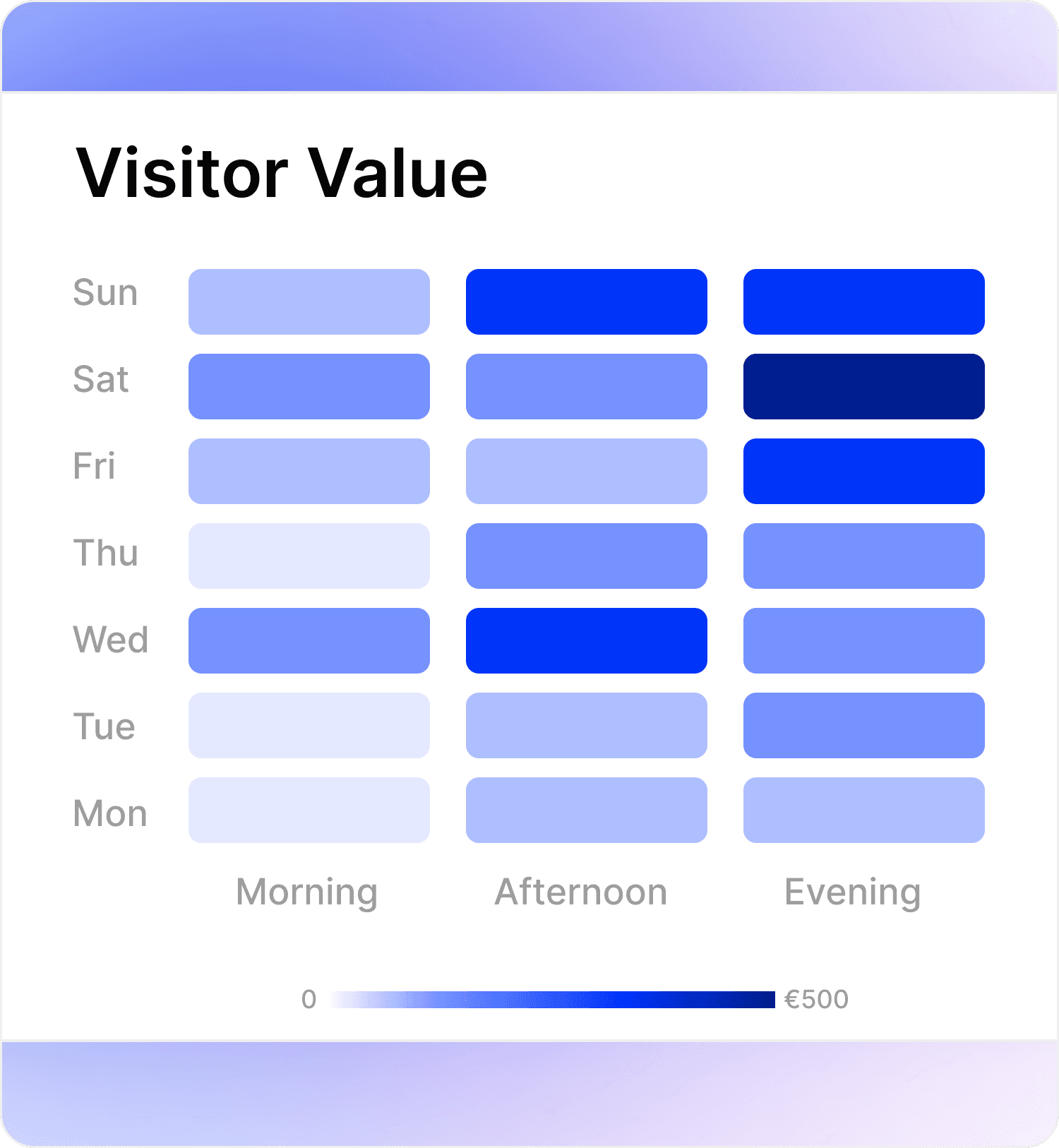 Visitor Value

Sun
Sat
Fri
Thu
Wed
Tue
Mon

Morning
Afternoon
Evening

0
€500